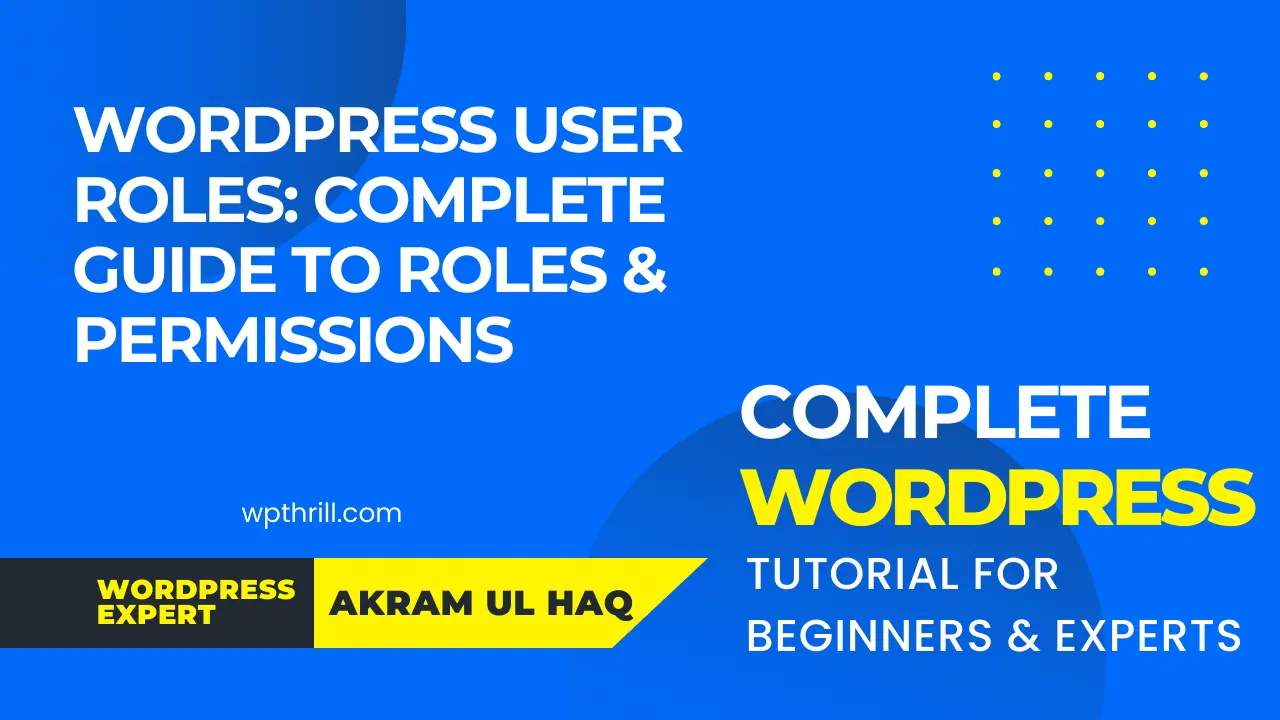 WORDPRESS USER ROLES: COMPLETE GUIDE TO ROLES & PERMISSIONS

wpthrill.com

WORDPRESS EXPERT

AKRAM UL HAQ

COMPLETE
WORDPRESS
TUTORIAL FOR
BEGINNERS & EXPERTS